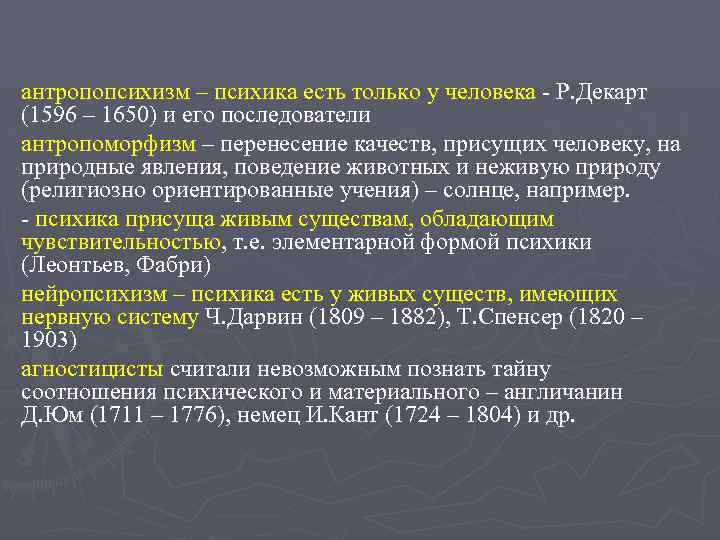 антропопсихизм – психика есть только у человека - Р.Декарт (1596 – 1650) и его последователи

антропоморфизм – перенесение качеств, присущих человеку, на природные явления, поведение животных и неживую природу (религиозно ориентированные учения) – солнце, например.

- психика присуща живым существам, обладающим чувствительностью, т.е. элементарной формой психики (Леонтьев, Фабри)

нейропсихизм – психика есть у живых существ, имеющих нервную систему Ч.Дарвин (1809 – 1882), Т.Спенсер (1820 – 1903)

агностицисты считали невозможным познать тайну соотношения психического и материального – англичанин Д.Юм (1711 – 1776), немец И.Кант (1724 – 1804) и др.